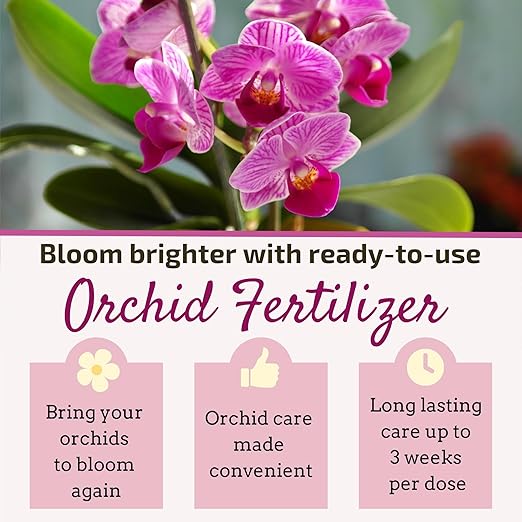 Bloom brighter with ready-to-use

Orchid Fertilizer

Bring your orchids to bloom again

Orchid care made convenient

Long lasting care up to 3 weeks per dose